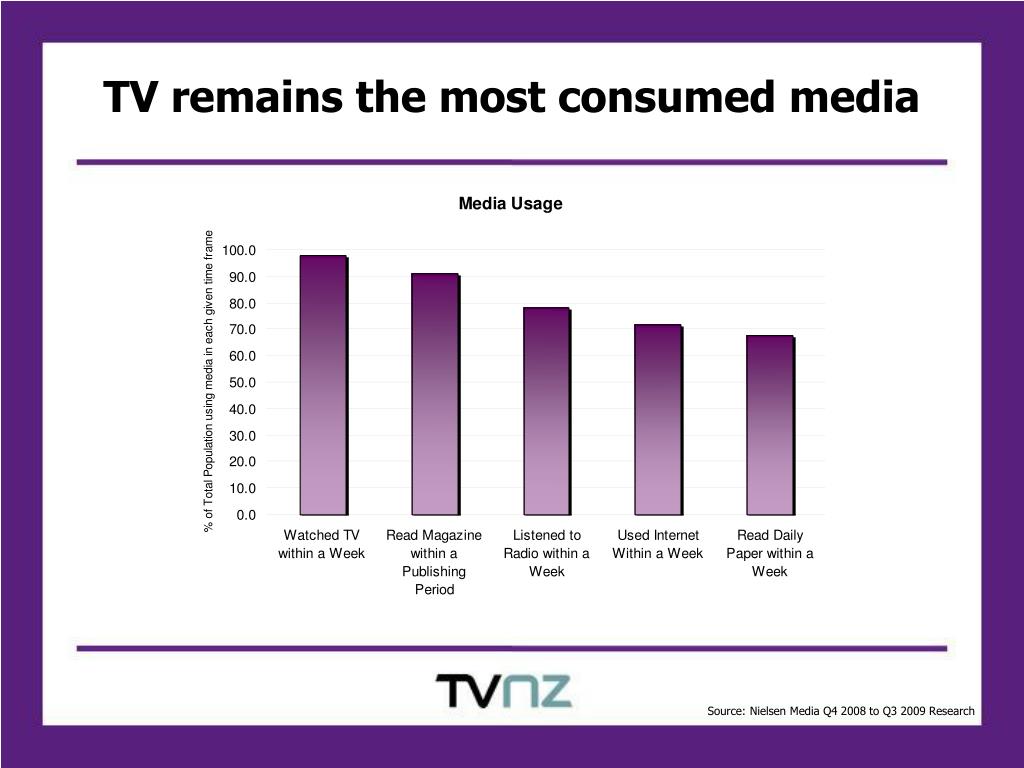 TV remains the most consumed media

Media Usage

% of Total Population using media in each given time frame

100.0
90.0
80.0
70.0
60.0
50.0
40.0
30.0
20.0
10.0
0.0

Watched TV within a Week

Read Magazine within a Publishing Period

Listened to Radio within a Week

Used Internet Within a Week

Read Daily Paper within a Week

TVNZ

Source: Nielsen Media Q4 2008 to Q3 2009 Research